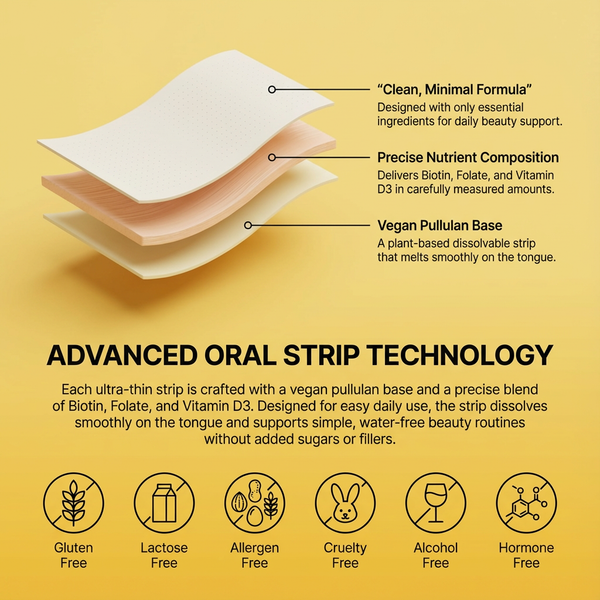 “Clean, Minimal Formula”
Designed with only essential ingredients for daily beauty support.

Precise Nutrient Composition
Delivers Biotin, Folate, and Vitamin D3 in carefully measured amounts.

Vegan Pullulan Base
A plant-based dissolvable strip that melts smoothly on the tongue.

ADVANCED ORAL STRIP TECHNOLOGY

Each ultra-thin strip is crafted with a vegan pullulan base and a precise blend of Biotin, Folate, and Vitamin D3. Designed for easy daily use, the strip dissolves smoothly on the tongue and supports simple, water-free beauty routines without added sugars or fillers.

Gluten Free

Lactose Free

Allergen Free

Cruelty Free

Alcohol Free

Hormone Free